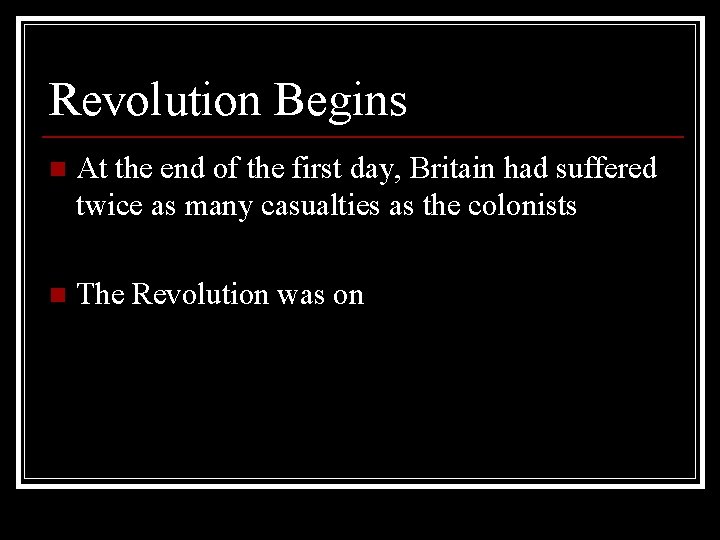 Revolution Begins

At the end of the first day, Britain had suffered twice as many casualties as the colonists

The Revolution was on